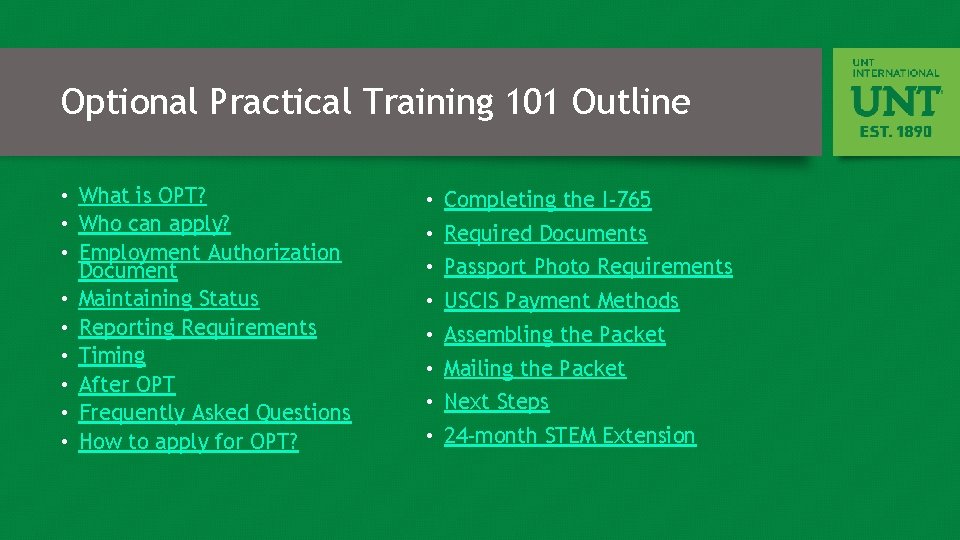 Optional Practical Training 101 Outline

UNT INTERNATIONAL
UNT
EST. 1890

• What is OPT?
• Who can apply?
• Employment Authorization Document
• Maintaining Status
• Reporting Requirements
• Timing
• After OPT
• Frequently Asked Questions
• How to apply for OPT?

• Completing the I-765
• Required Documents
• Passport Photo Requirements
• USCIS Payment Methods
• Assembling the Packet
• Mailing the Packet
• Next Steps
• 24-month STEM Extension